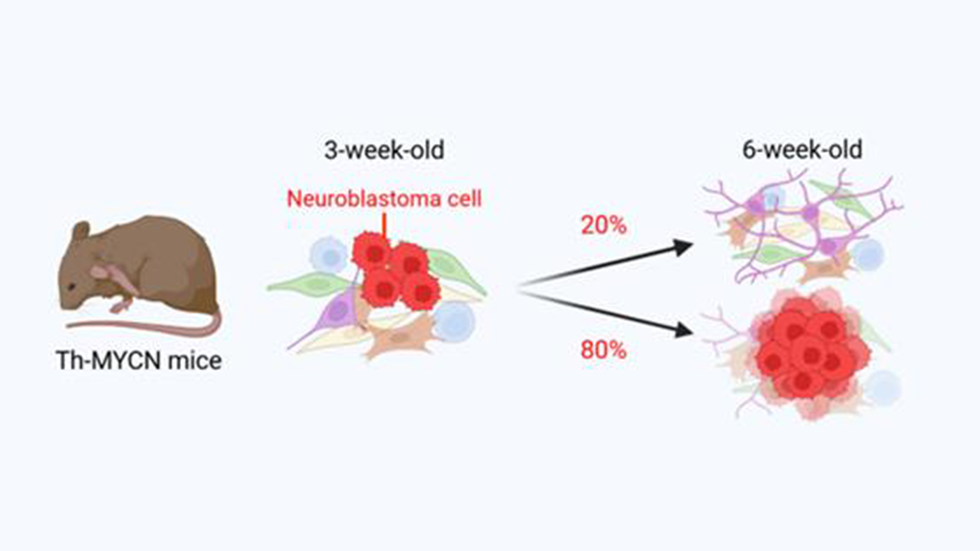 Th-MYCN mice

3-week-old

Neuroblastoma cell

20%

80%

6-week-old